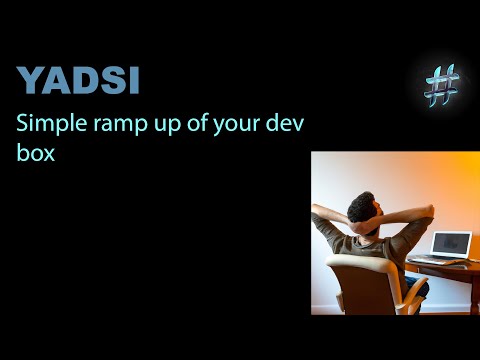 YADSI

Simple ramp up of your dev box

#